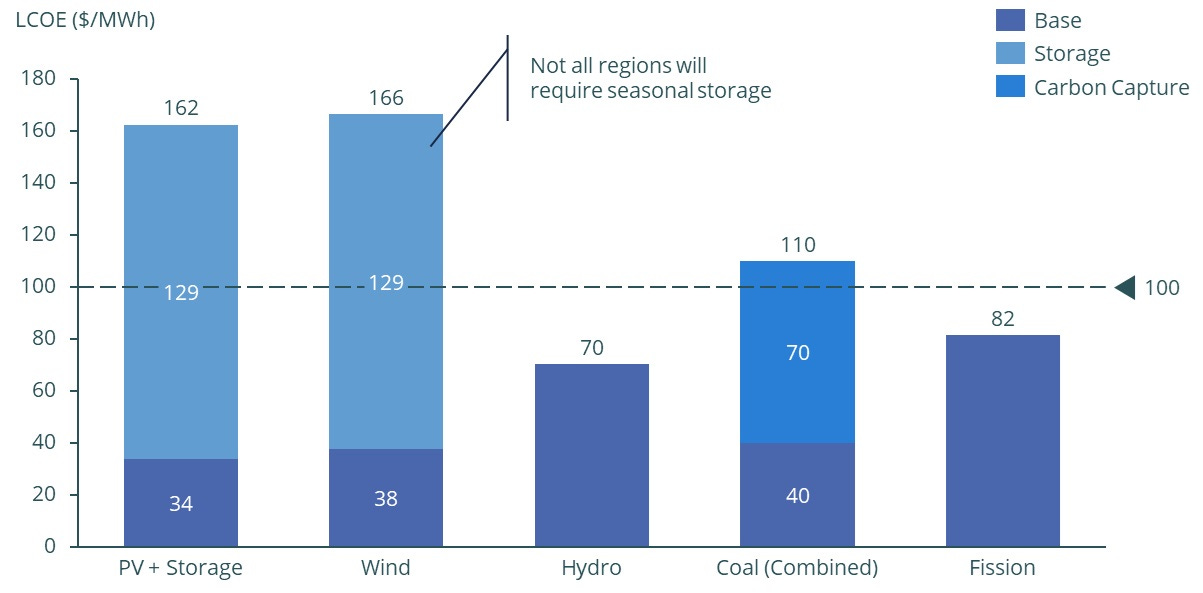 LCOE ($/MWh)

Base
Storage
Carbon Capture

Not all regions will require seasonal storage

180
160
140
120
100
80
60
40
20
0

162
129
34

166
129
38

70

110
70
40

82

100

PV + Storage
Wind
Hydro
Coal (Combined)
Fission